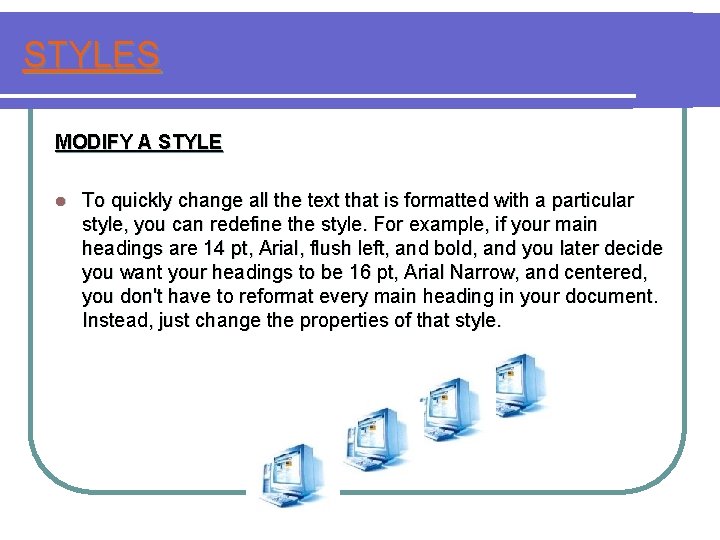 STYLES

MODIFY A STYLE

To quickly change all the text that is formatted with a particular style, you can redefine the style. For example, if your main headings are 14 pt, Arial, flush left, and bold, and you later decide you want your headings to be 16 pt, Arial Narrow, and centered, you don't have to reformat every main heading in your document. Instead, just change the properties of that style.